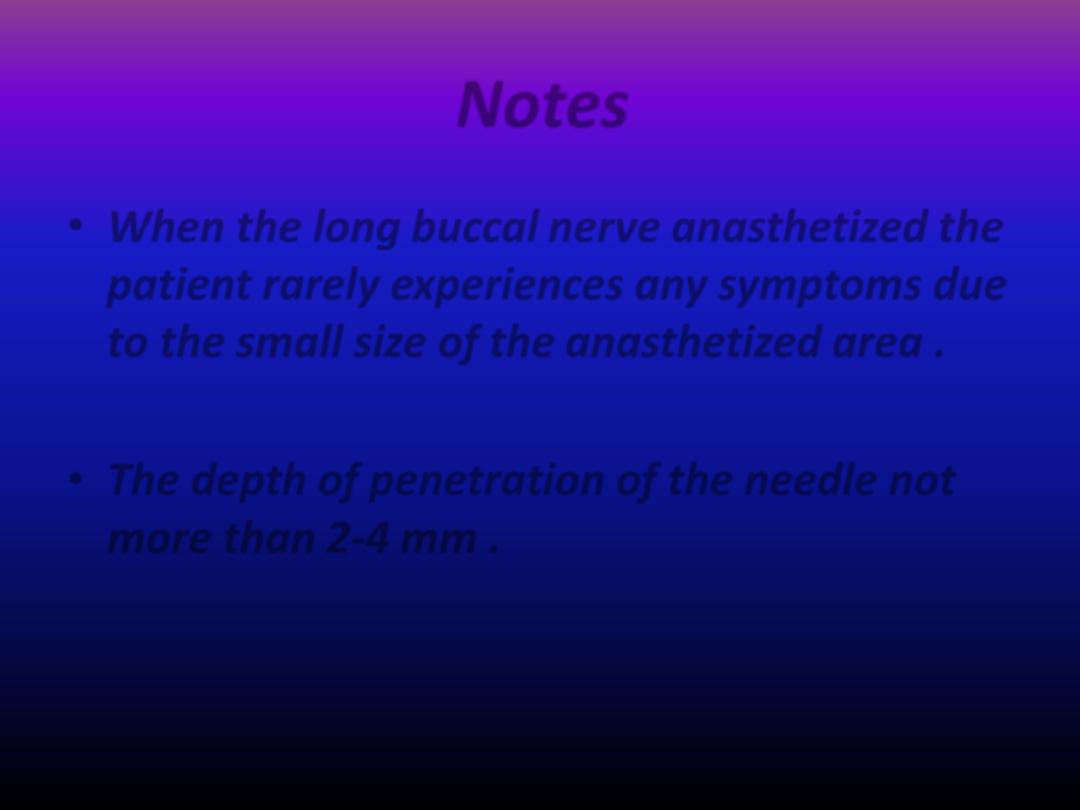 Notes

• When the long buccal nerve anasthetized the patient rarely experiences any symptoms due to the small size of the anasthetized area .

• The depth of penetration of the needle not more than 2-4 mm .